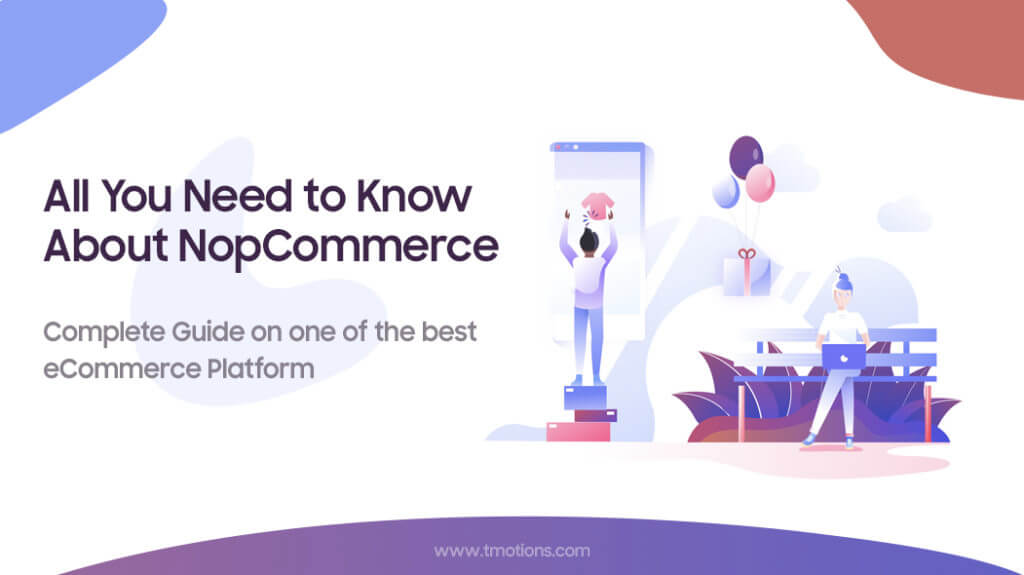 All You Need to Know About NopCommerce

Complete Guide on one of the best eCommerce Platform

www.tmotions.com